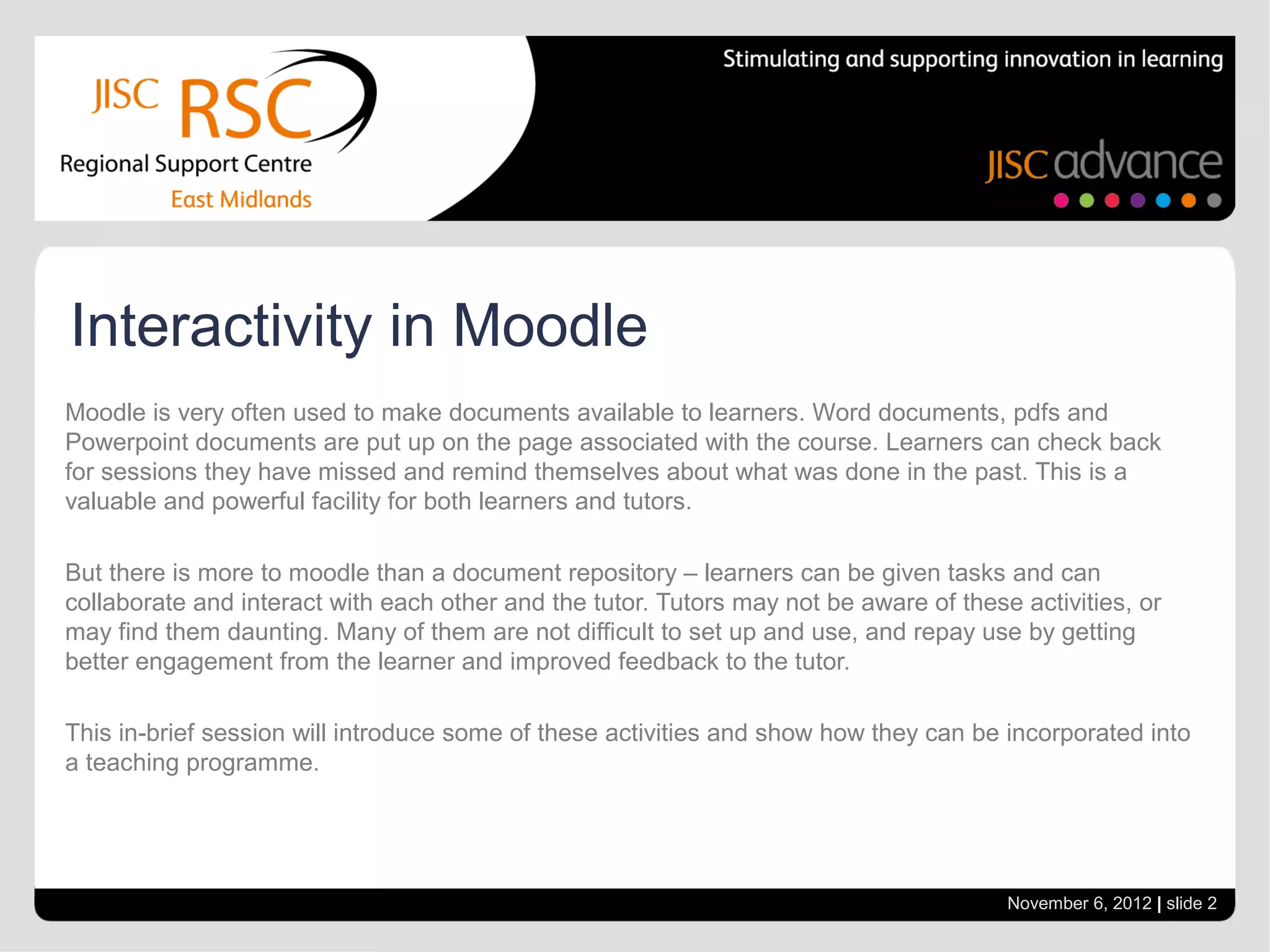 JISC RSC
Regional Support Centre
East Midlands

Stimulating and supporting innovation in learning

JISC advance

Interactivity in Moodle

Moodle is very often used to make documents available to learners. Word documents, pdfs and Powerpoint documents are put up on the page associated with the course. Learners can check back for sessions they have missed and remind themselves about what was done in the past. This is a valuable and powerful facility for both learners and tutors.

But there is more to moodle than a document repository – learners can be given tasks and can collaborate and interact with each other and the tutor. Tutors may not be aware of these activities, or may find them daunting. Many of them are not difficult to set up and use, and repay use by getting better engagement from the learner and improved feedback to the tutor.

This in-brief session will introduce some of these activities and show how they can be incorporated into a teaching programme.

November 6, 2012 | slide 2